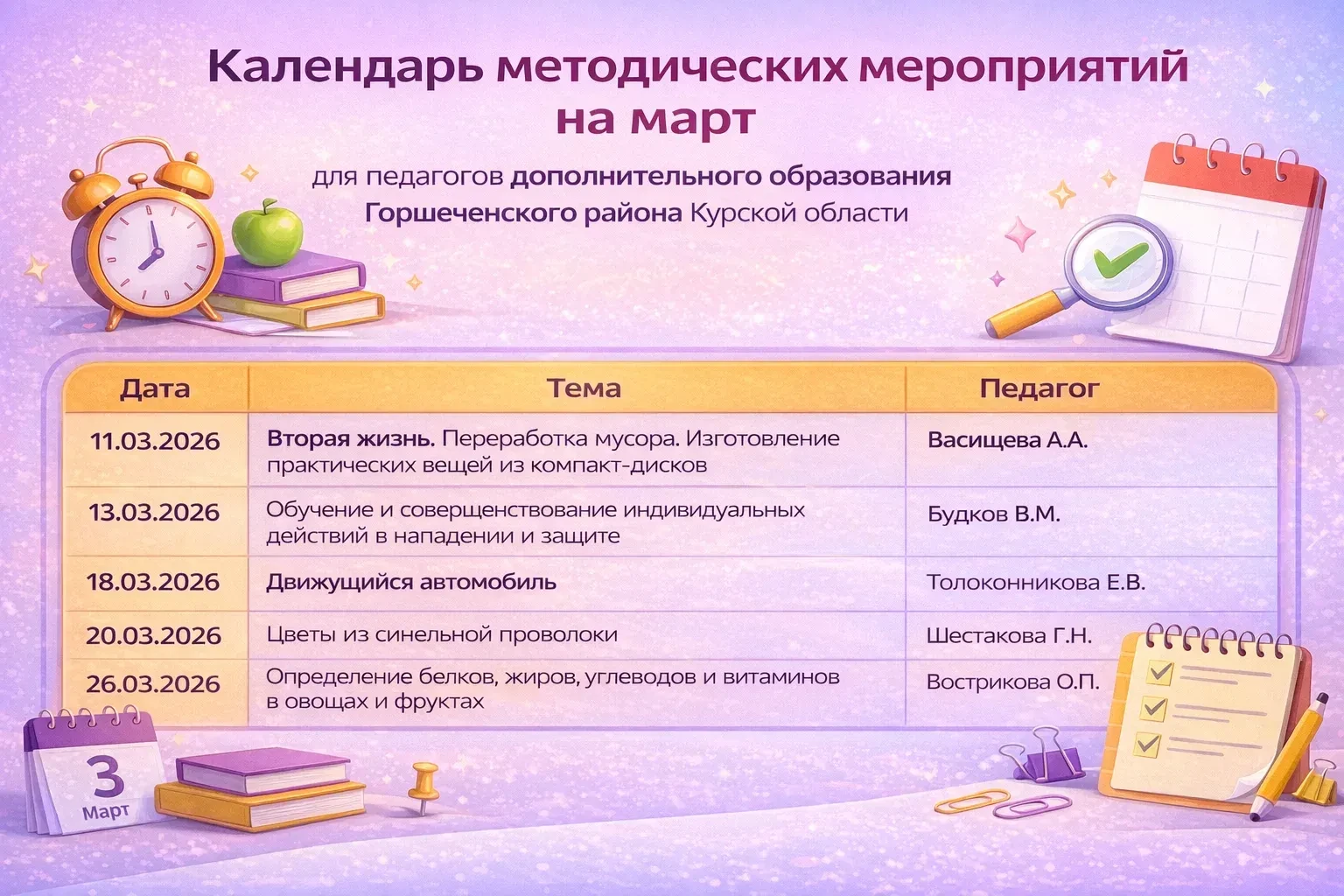 Календарь методических мероприятий на март

для педагогов дополнительного образования Горшеченского района Курской области

| Дата | Тема | Педагог |
|---|---|---|
| 11.03.2026 | Вторая жизнь. Переработка мусора. Изготовление практических вещей из компакт-дисков | Васищева А.А. |
| 13.03.2026 | Обучение и совершенствование индивидуальных действий в нападении и защите | Будков В.М. |
| 18.03.2026 | Движущийся автомобиль | Толоконникова Е.В. |
| 20.03.2026 | Цветы из синельной проволоки | Шестакова Г.Н. |
| 26.03.2026 | Определение белков, жиров, углеводов и витаминов в овощах и фруктах | Вострикова О.П. |

3
Март